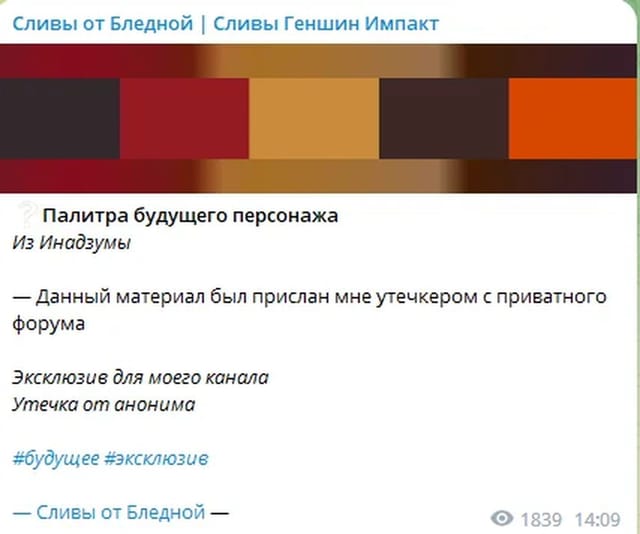 Сливы от Бледной | Сливы Геншин Импакт

Палитра будущего персонажа
Из Инадзумы

— Данный материал был прислан мне утечкером с приватного форума

Эксклюзив для моего канала
Утечка от анонима

#будущее #эксклюзив

— Сливы от Бледной —

1839 14:09